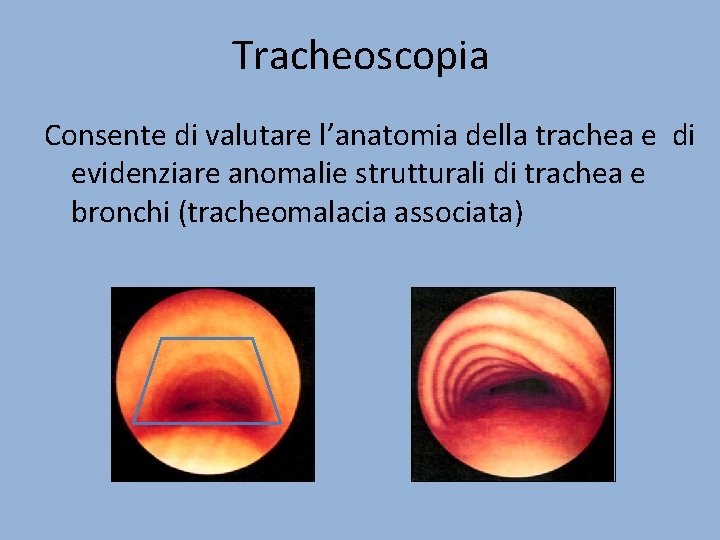 Tracheoscopia

Consente di valutare l’anatomia della trachea e di evidenziare anomalie strutturali di trachea e bronchi (tracheomalacia associata)